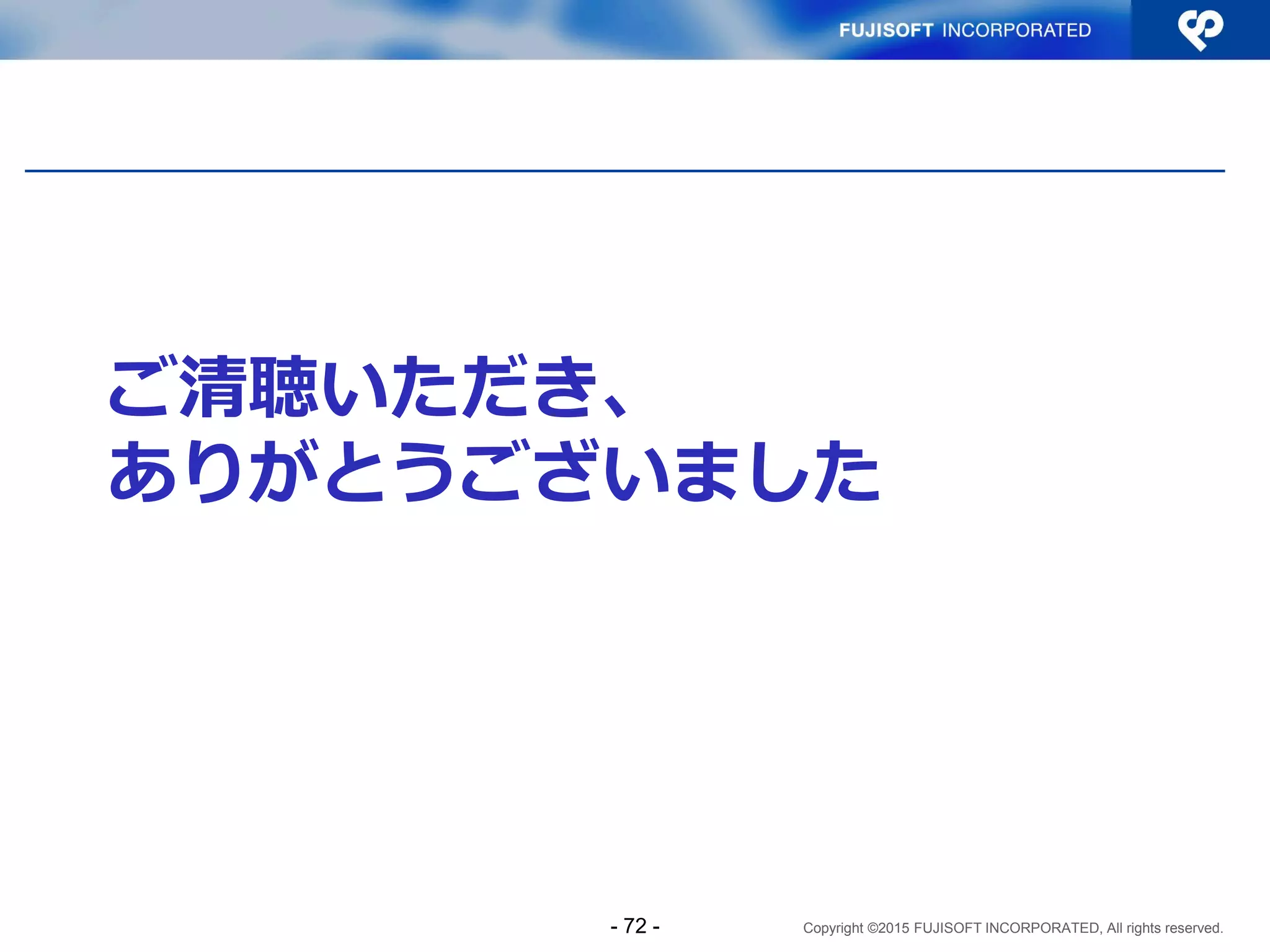 FUJISOFT INCORPORATED

ご清聴いただき、
ありがとうございました

- 72 -

Copyright ©2015 FUJISOFT INCORPORATED, All rights reserved.